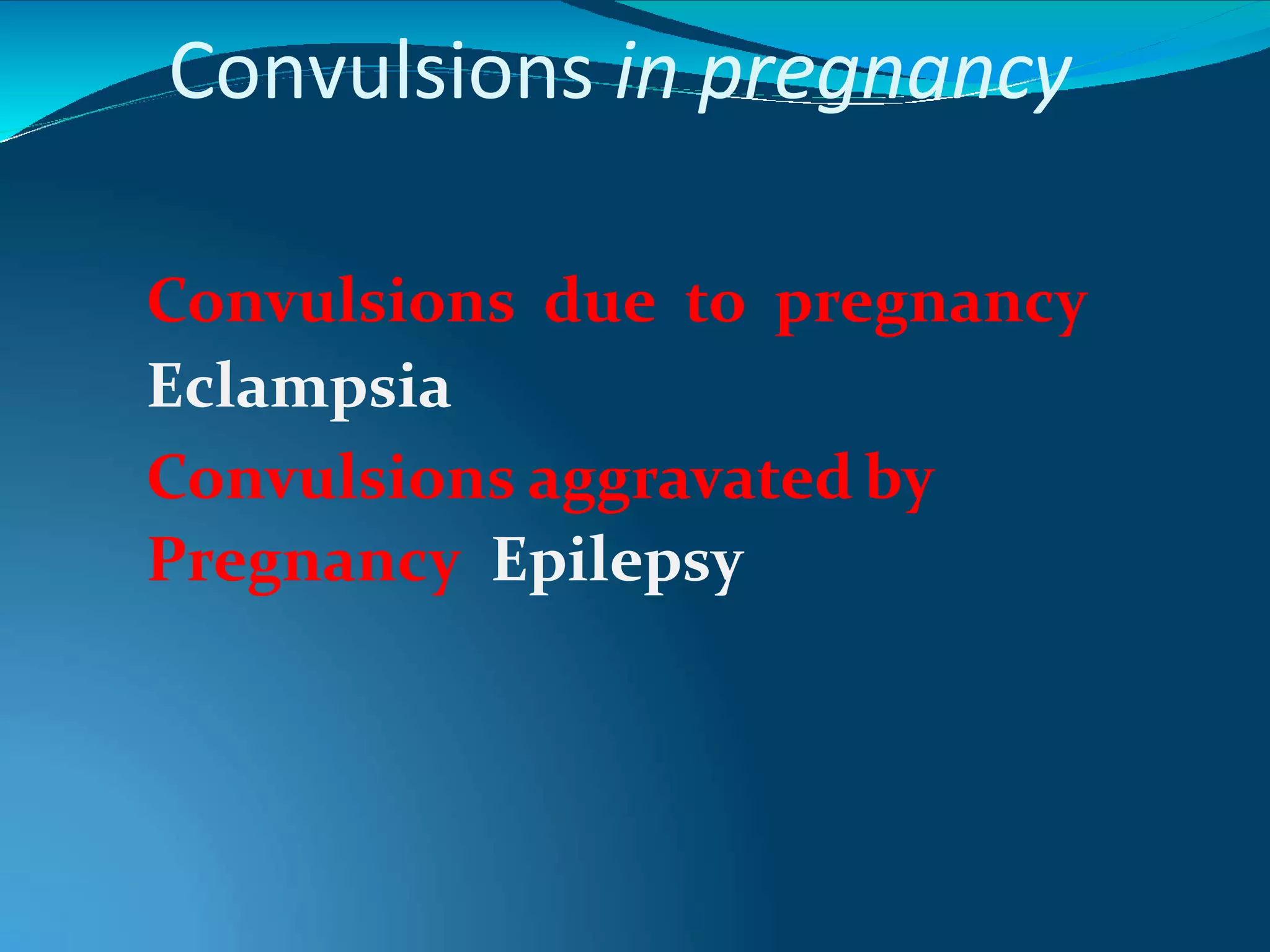 Convulsions in pregnancy

Convulsions due to pregnancy
Eclampsia
Convulsions aggravated by Pregnancy Epilepsy